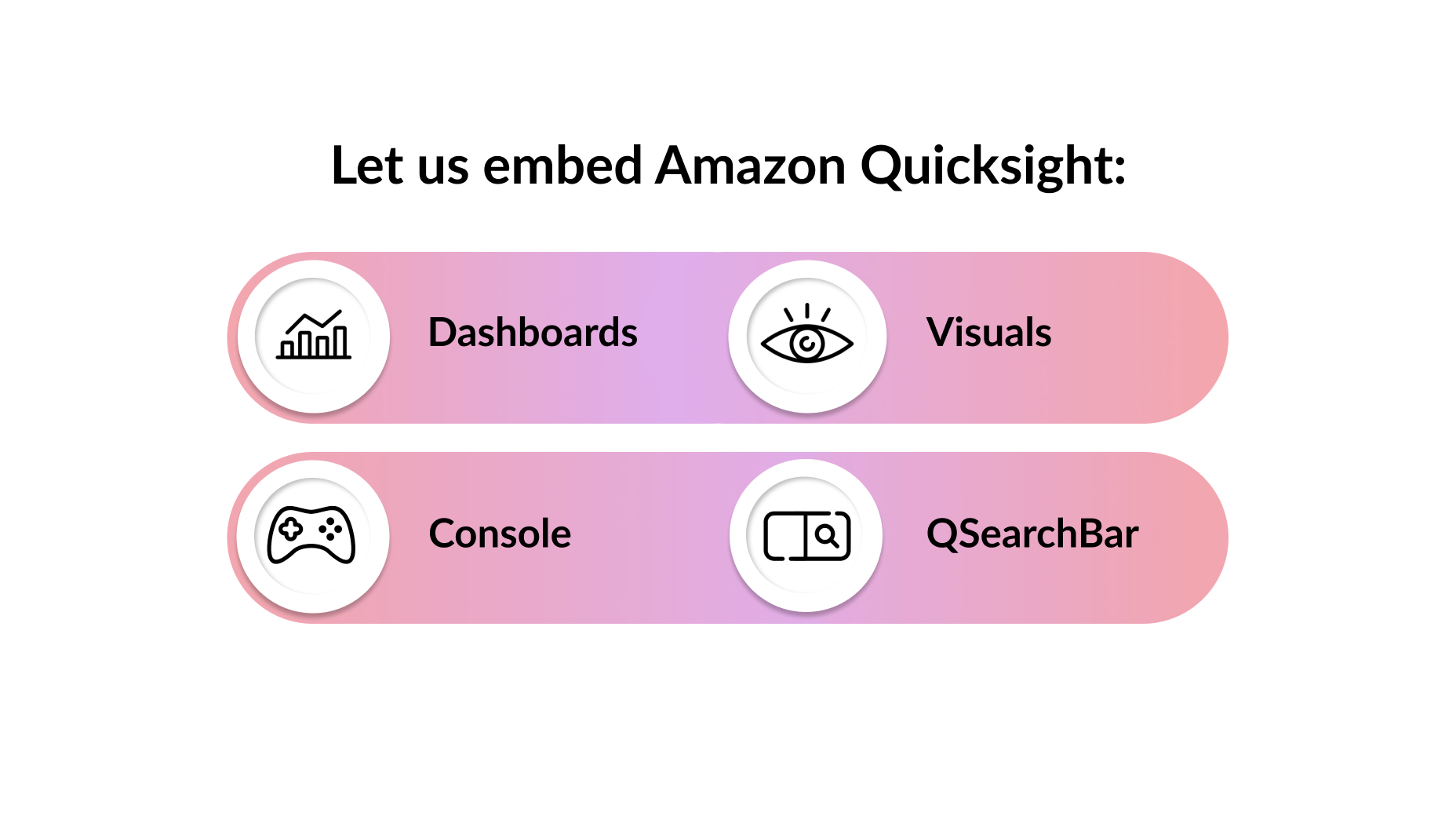 Let us embed Amazon Quicksight:

Dashboards

Visuals

Console

QSearchBar